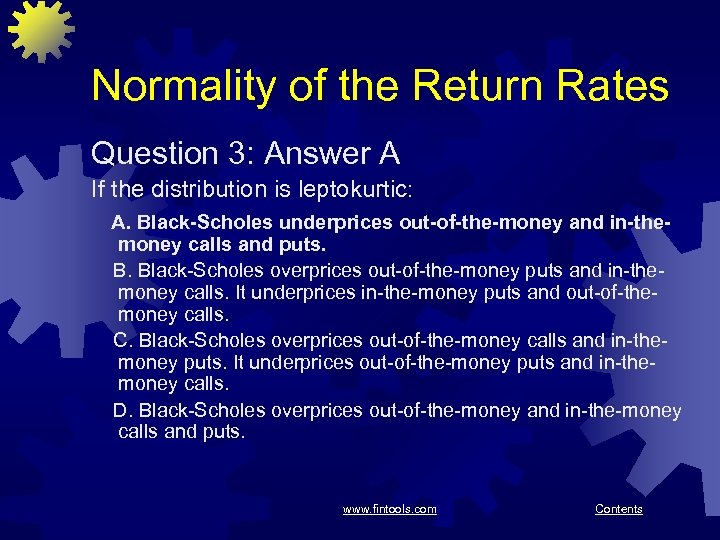 Normality of the Return Rates

Question 3: Answer A

If the distribution is leptokurtic:

A. Black-Scholes underprices out-of-the-money and in-the-money calls and puts.

B. Black-Scholes overprices out-of-the-money puts and in-the-money calls. It underprices in-the-money puts and out-of-the-money calls.

C. Black-Scholes overprices out-of-the-money calls and in-the-money puts. It underprices out-of-the-money puts and in-the-money calls.

D. Black-Scholes overprices out-of-the-money and in-the-money calls and puts.

www.fintools.com

Contents